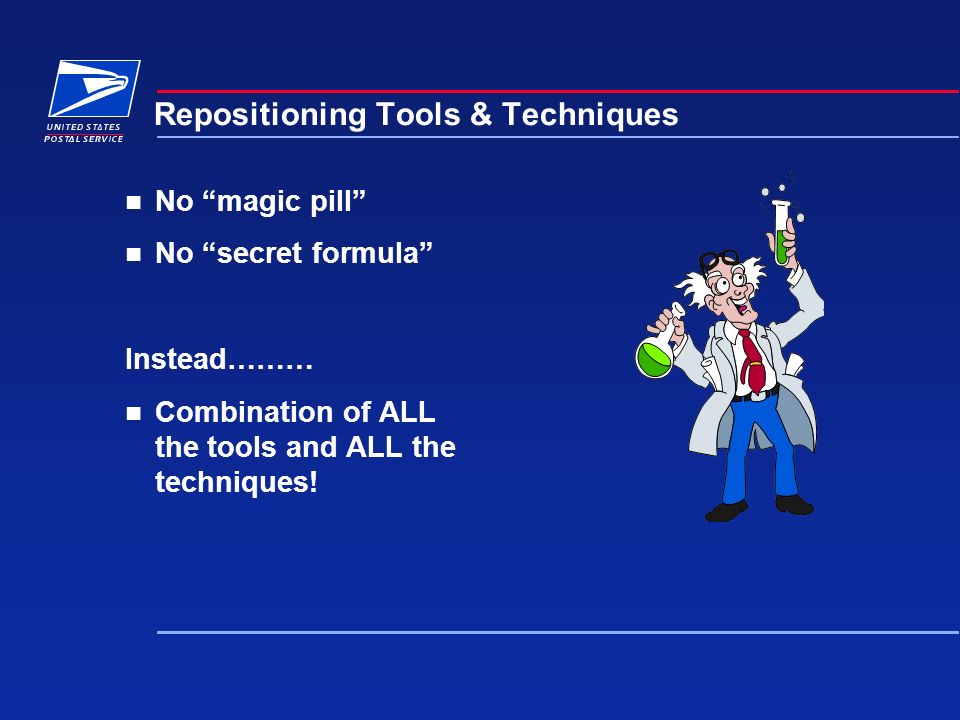 UNITED STATES
POSTAL SERVICE

Repositioning Tools & Techniques

■ No “magic pill”
■ No “secret formula”

Instead………

■ Combination of ALL the tools and ALL the techniques!